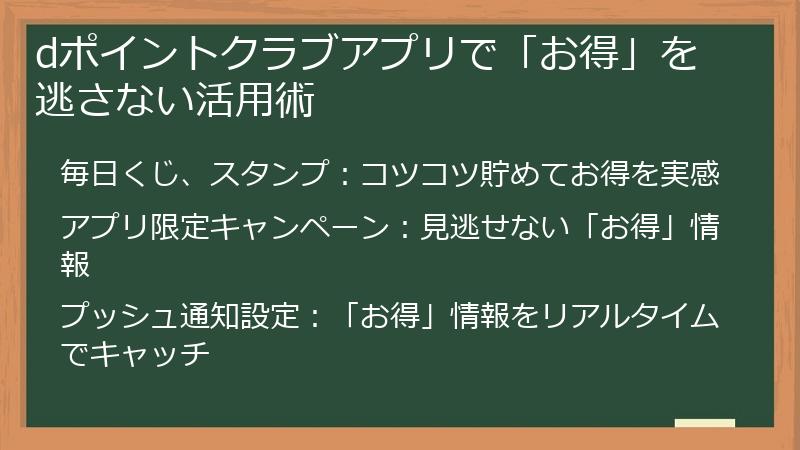 dポイントクラブアプリで「お得」を逃さない活用術

毎日くじ、スタンプ：コツコツ貯めてお得を実感

アプリ限定キャンペーン：見逃せない「お得」情報

プッシュ通知設定：「お得」情報をリアルタイムでキャッチ